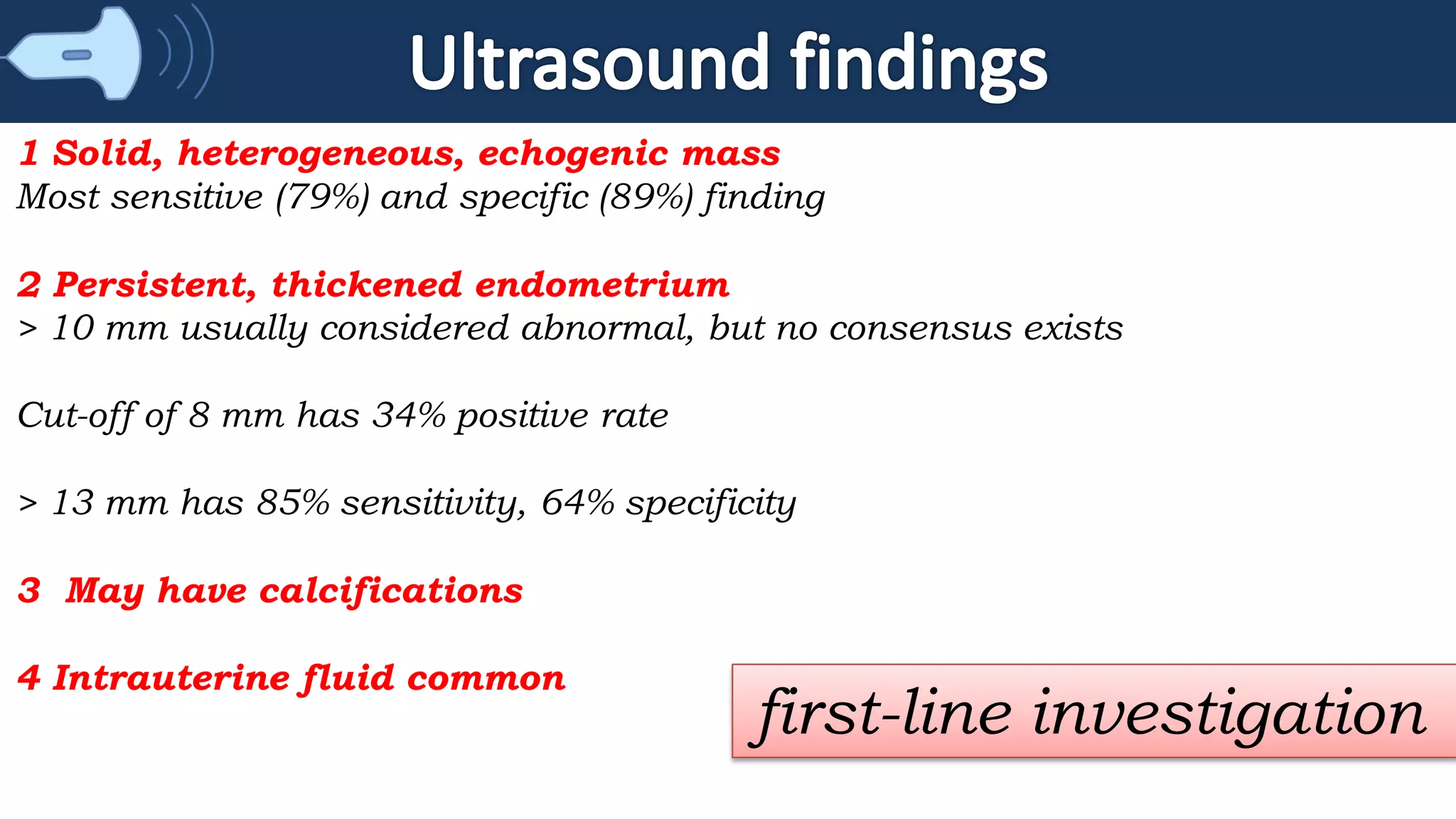 Ultrasound findings

1 Solid, heterogeneous, echogenic mass
Most sensitive (79%) and specific (89%) finding

2 Persistent, thickened endometrium
> 10 mm usually considered abnormal, but no consensus exists

Cut-off of 8 mm has 34% positive rate

> 13 mm has 85% sensitivity, 64% specificity

3 May have calcifications

4 Intrauterine fluid common

first-line investigation